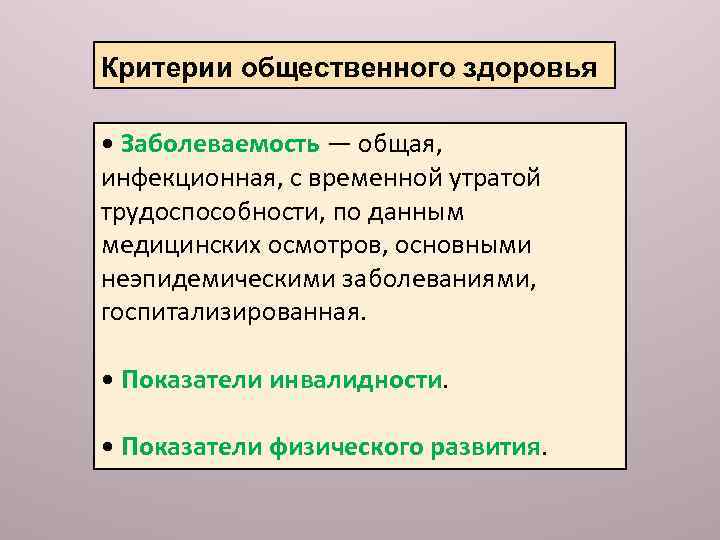 Критерии общественного здоровья

• Заболеваемость — общая, инфекционная, с временной утратой трудоспособности, по данным медицинских осмотров, основными неэпидемическими заболеваниями, госпитализированная.

• Показатели инвалидности.

• Показатели физического развития.